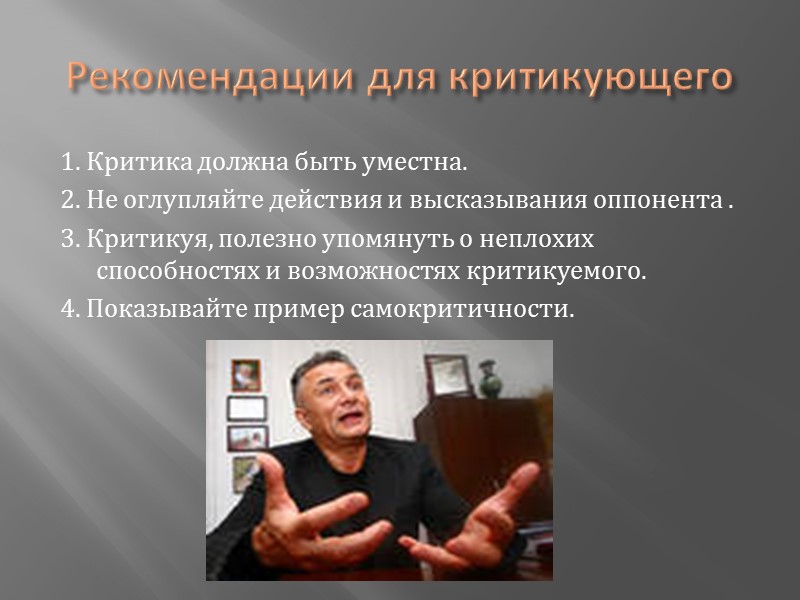 Рекомендации для критикующего

1. Критика должна быть уместна.

2. Не оглупляйте действия и высказывания оппонента .

3. Критикуя, полезно упомянуть о неплохих способностях и возможностях критикуемого.

4. Показывайте пример самокритичности.